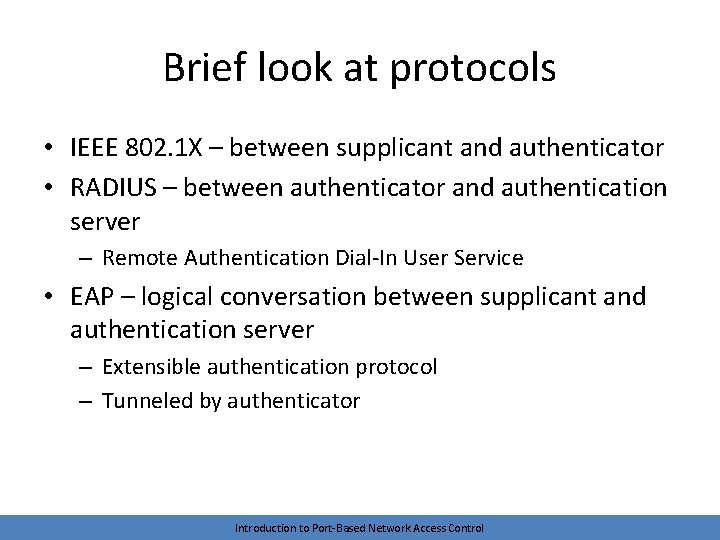 Brief look at protocols

• IEEE 802.1X – between supplicant and authenticator
• RADIUS – between authenticator and authentication server
  – Remote Authentication Dial-In User Service
• EAP – logical conversation between supplicant and authentication server
  – Extensible authentication protocol
  – Tunneled by authenticator

Introduction to Port-Based Network Access Control